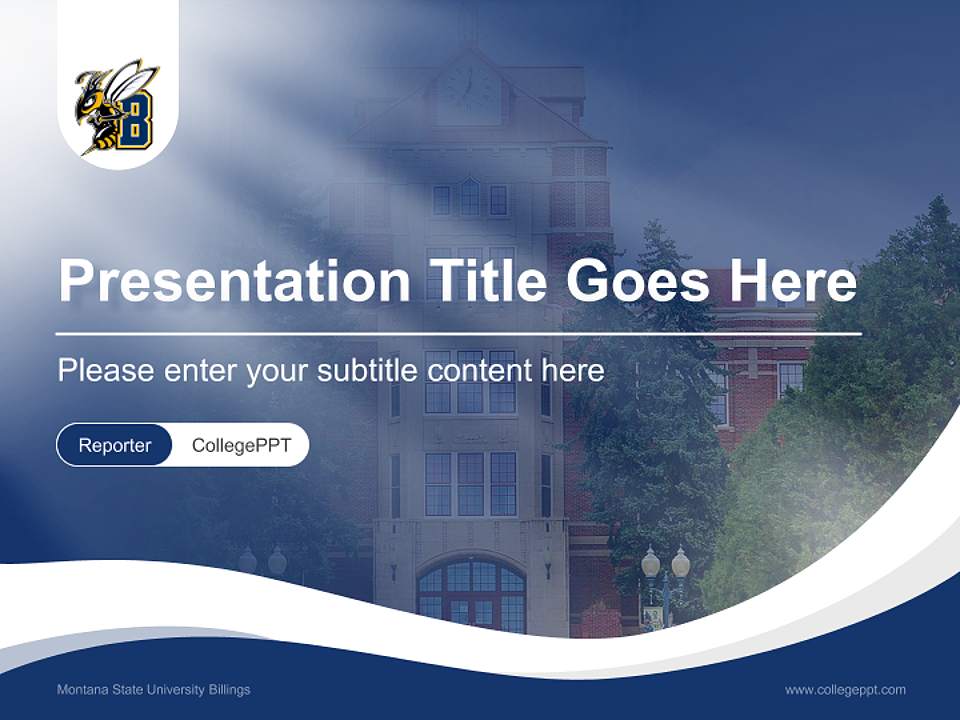 B

Presentation Title Goes Here

Please enter your subtitle content here

Reporter CollegePPT

Montana State University Billings

www.collegeppt.com